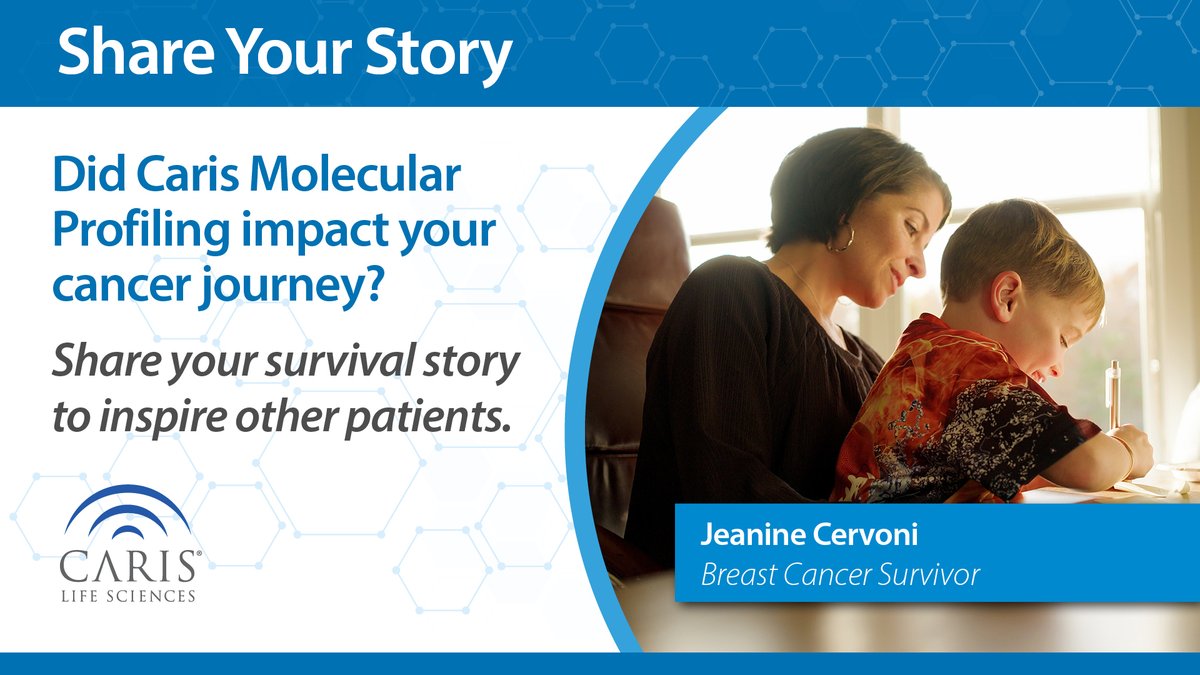 Share Your Story

Did Caris Molecular Profiling impact your cancer journey?

Share your survival story to inspire other patients.

CARIS®
LIFE SCIENCES

Jeanine Cervoni
Breast Cancer Survivor